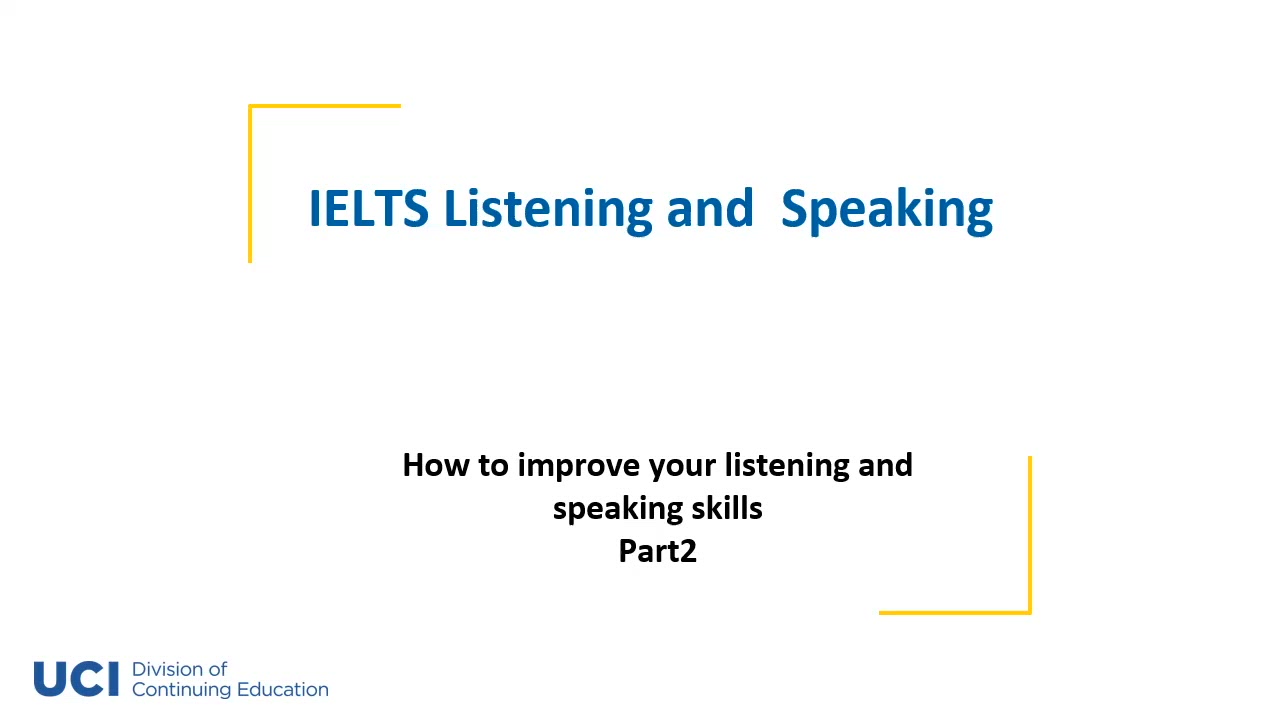 IELTS Listening and  Speaking

How to improve your listening and speaking skills
Part2

UCI Division of Continuing Education